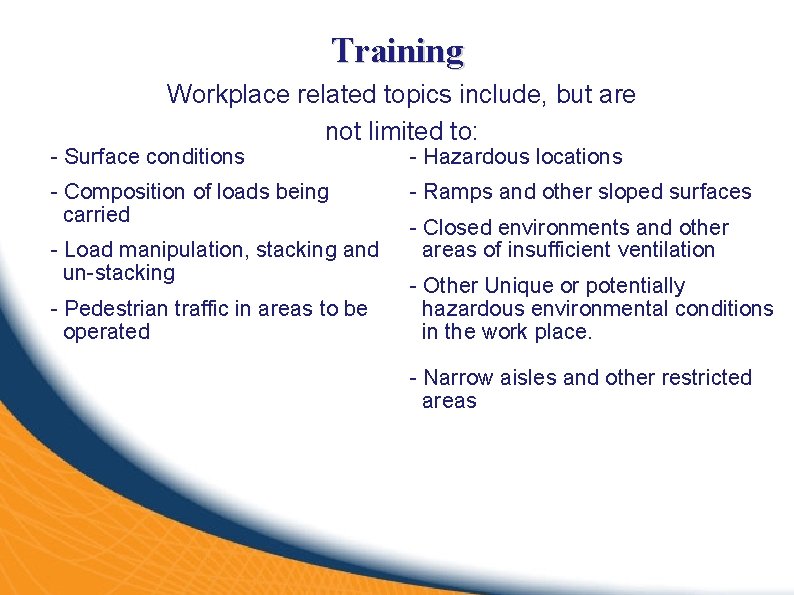 Training

Workplace related topics include, but are not limited to:

- Surface conditions

- Composition of loads being carried

- Load manipulation, stacking and un-stacking

- Pedestrian traffic in areas to be operated

- Hazardous locations

- Ramps and other sloped surfaces

- Closed environments and other areas of insufficient ventilation

- Other Unique or potentially hazardous environmental conditions in the work place.

- Narrow aisles and other restricted areas